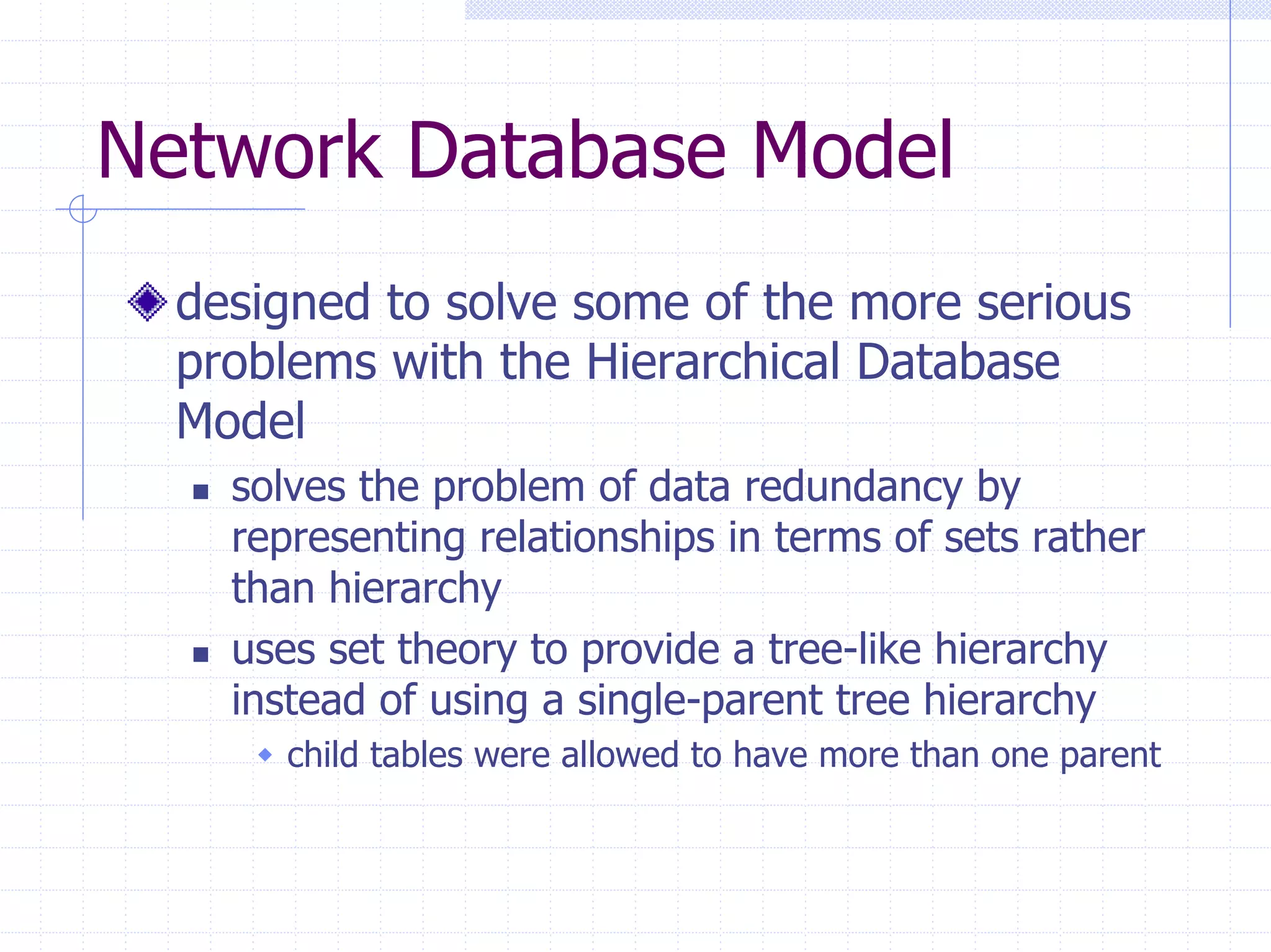 Network Database Model

designed to solve some of the more serious problems with the Hierarchical Database Model

solves the problem of data redundancy by representing relationships in terms of sets rather than hierarchy

uses set theory to provide a tree-like hierarchy instead of using a single-parent tree hierarchy

child tables were allowed to have more than one parent